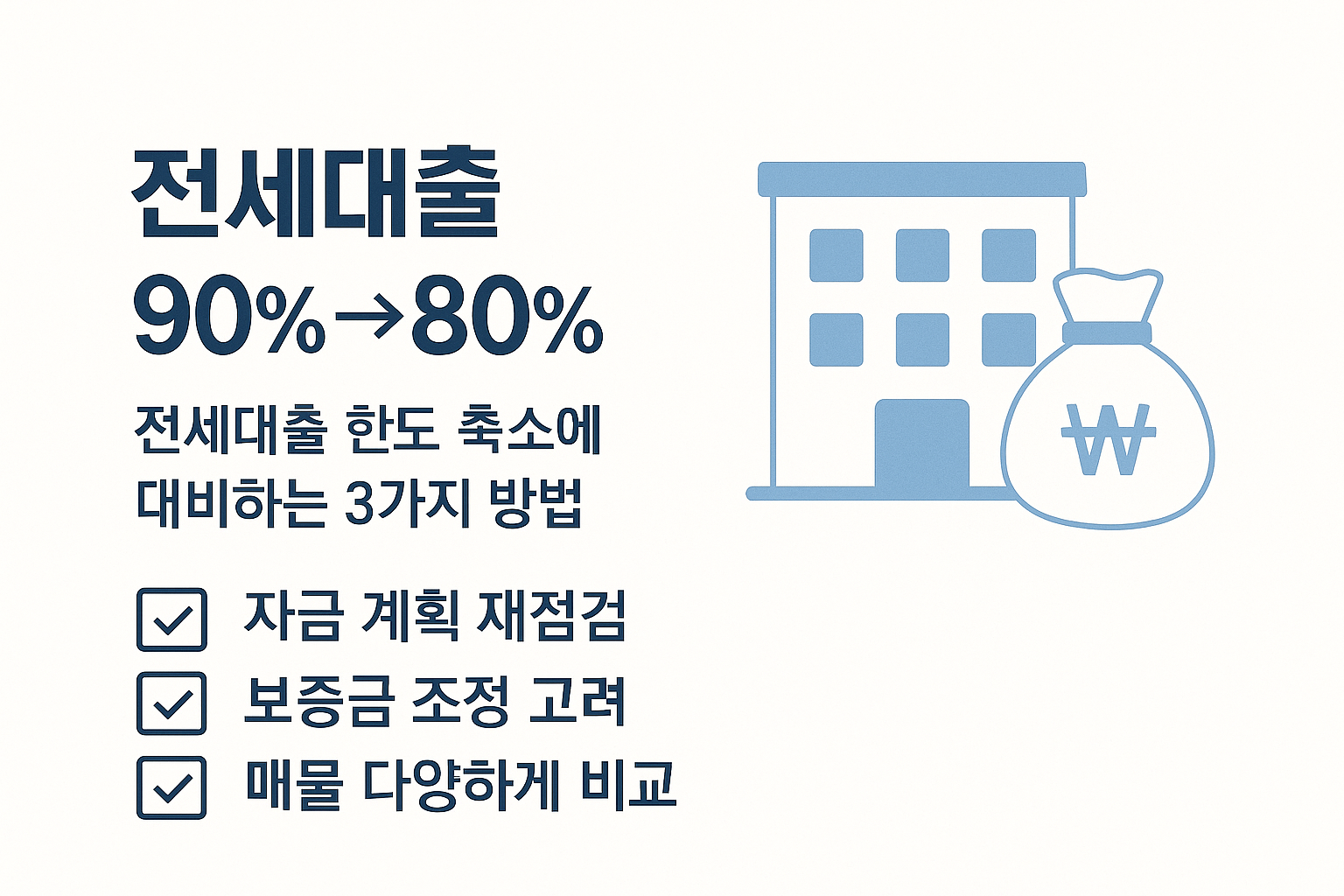 전세대출
90%→80%

전세대출 한도 축소에 대비하는 3가지 방법

자금 계획 재점검
보증금 조정 고려
매물 다양하게 비교

₩